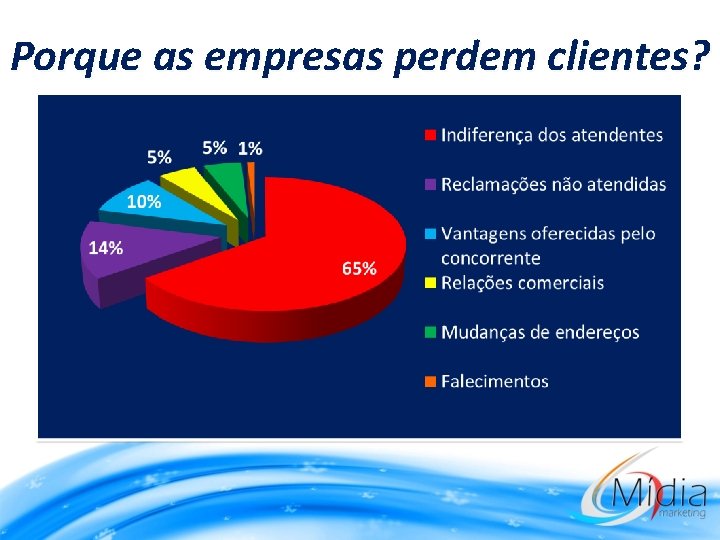 Porque as empresas perdem clientes?

5% 5% 1%
10%
14%
65%

Indiferença dos atendentes
Reclamações não atendidas
Vantagens oferecidas pelo concorrente
Relações comerciais
Mudanças de endereços
Falecimentos

Mídia marketing